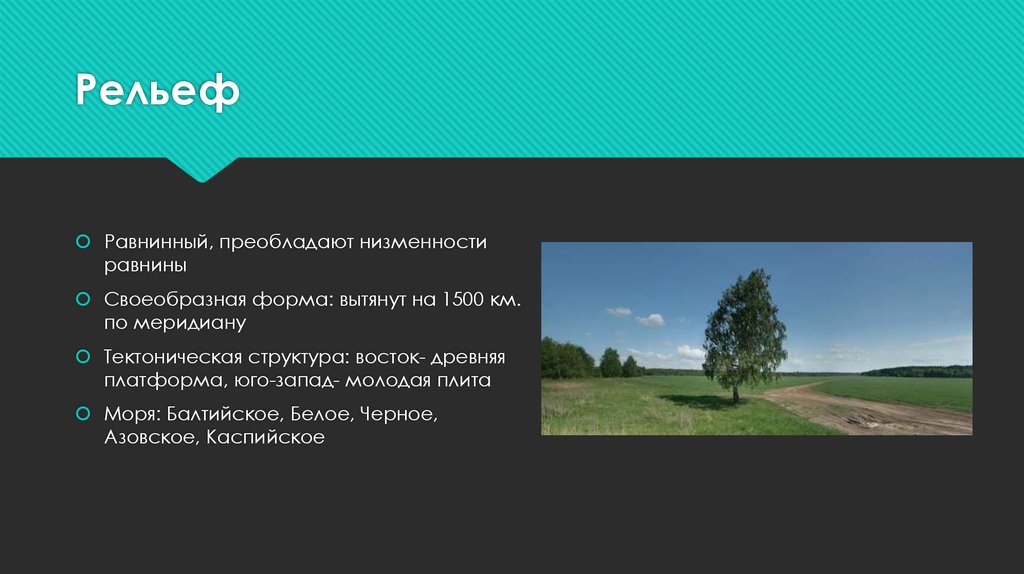 Рельеф

Равнинный, преобладают низменности равнины

Своеобразная форма: вытянут на 1500 км. по меридиану

Тектоническая структура: восток- древняя платформа, юго-запад- молодая плита

Моря: Балтийское, Белое, Черное, Азовское, Каспийское